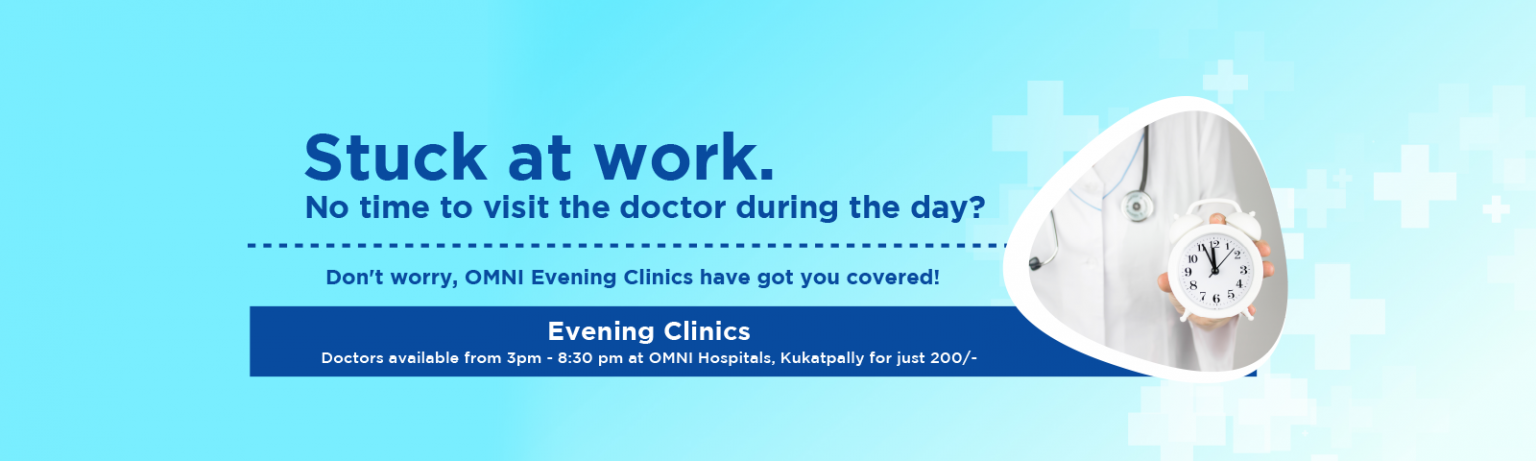 Stuck at work.
No time to visit the doctor during the day?

Don't worry, OMNI Evening Clinics have got you covered!

Evening Clinics
Doctors available from 3pm - 8:30 pm at OMNI Hospitals, Kukatpally for just 200/-

12 1 2 3 4 5 6 7 8 9 10 11